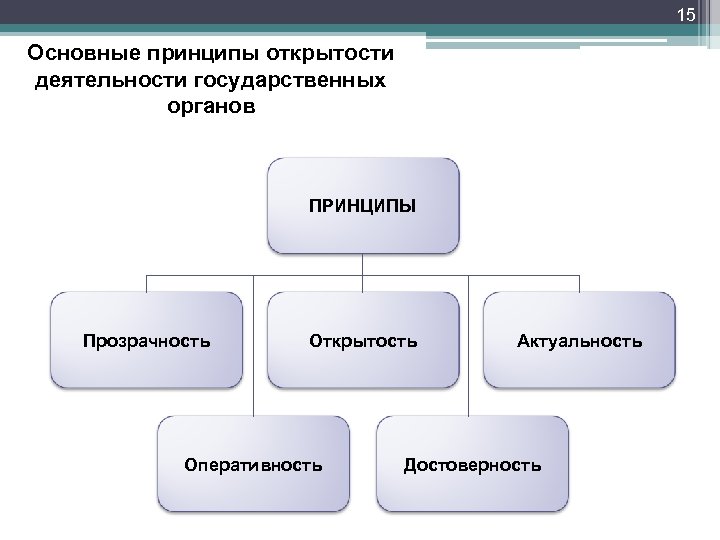 15

Основные принципы открытости деятельности государственных органов

ПРИНЦИПЫ

Прозрачность

Открытость

Актуальность

Оперативность

Достоверность